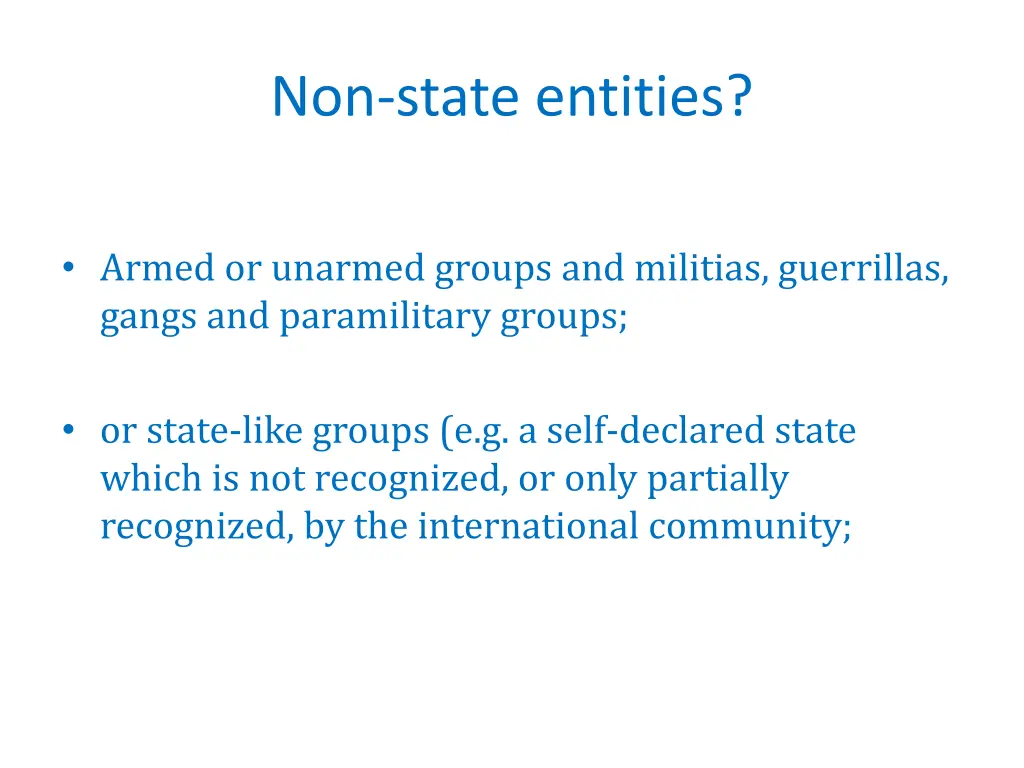 Non-state entities?

• Armed or unarmed groups and militias, guerrillas, gangs and paramilitary groups;

• or state-like groups (e.g. a self-declared state which is not recognized, or only partially recognized, by the international community;